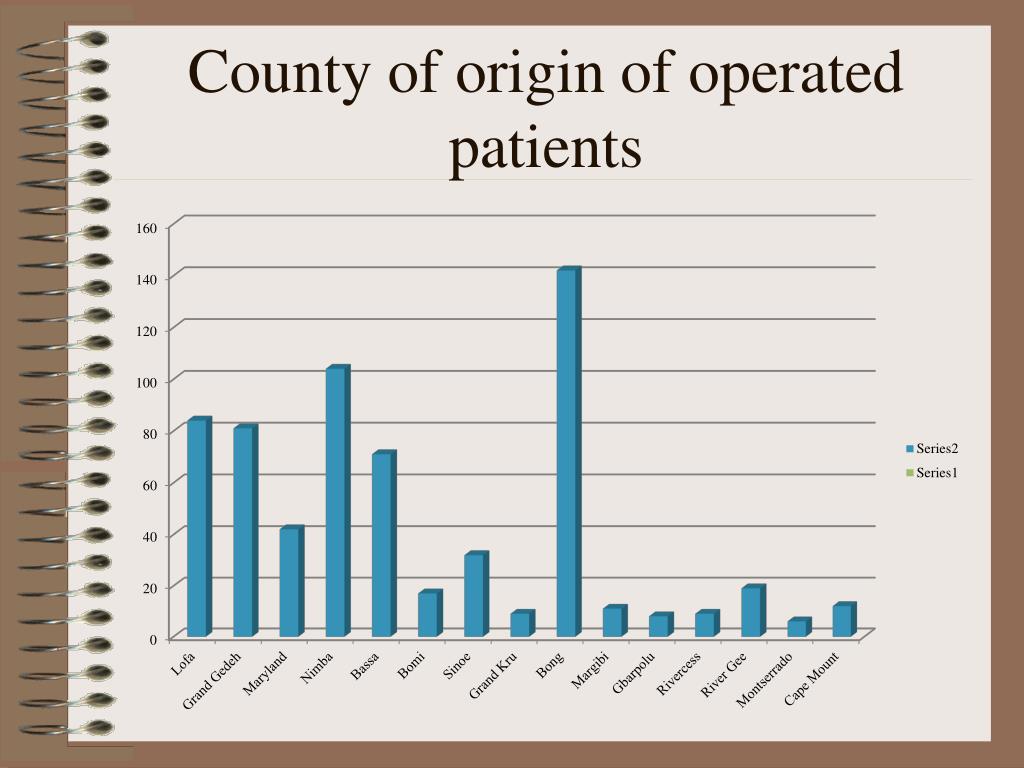 County of origin of operated patients

160
140
120
100
80
60
40
20
0

Lofa
Grand Gedeh
Maryland
Nimba
Bassa
Bomi
Sinoe
Grand Kru
Bong
Margibi
Gbarpolu
Rivercess
River Gee
Montserrado
Cape Mount

Series2
Series1